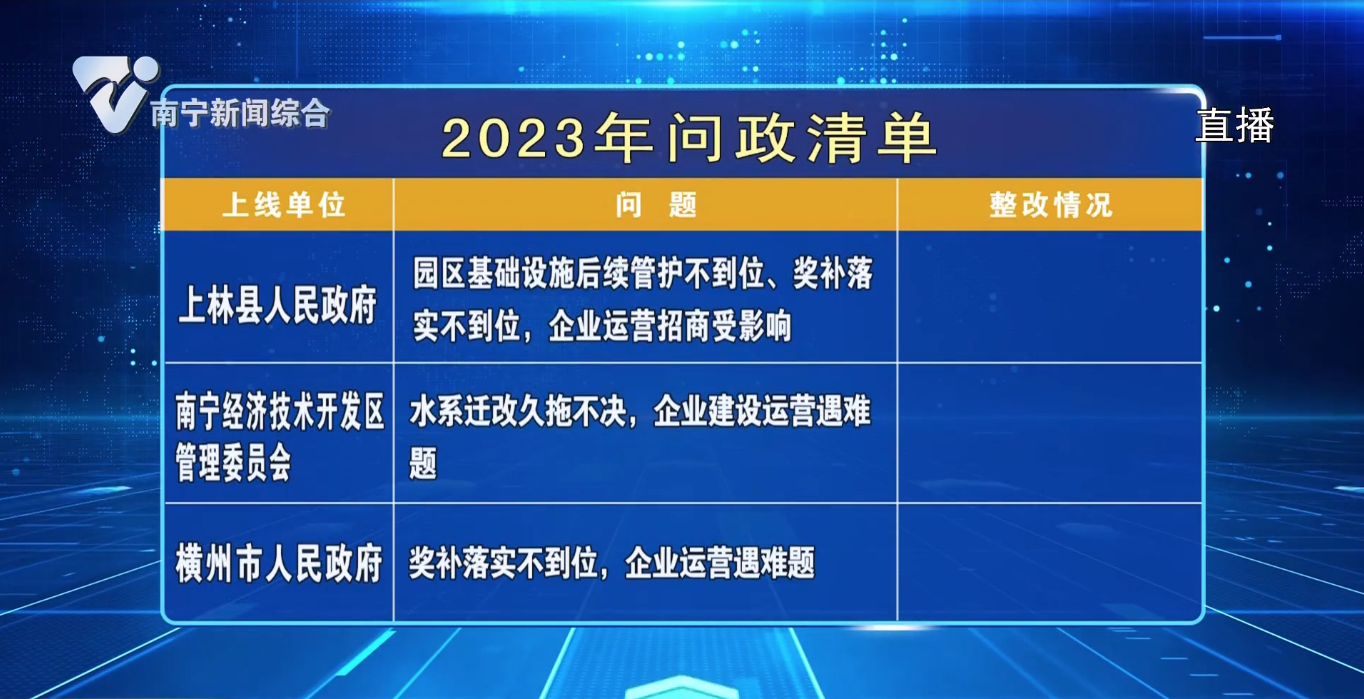 南宁新闻综合

直播

2023年问政清单

| 上线单位 | 问　题 | 整改情况 |
|---|---|---|
| 上林县人民政府 | 园区基础设施后续管护不到位、奖补落实不到位，企业运营招商受影响 | |
| 南宁经济技术开发区管理委员会 | 水系迁改久拖不决，企业建设运营遇难题 | |
| 横州市人民政府 | 奖补落实不到位，企业运营遇难题 | |